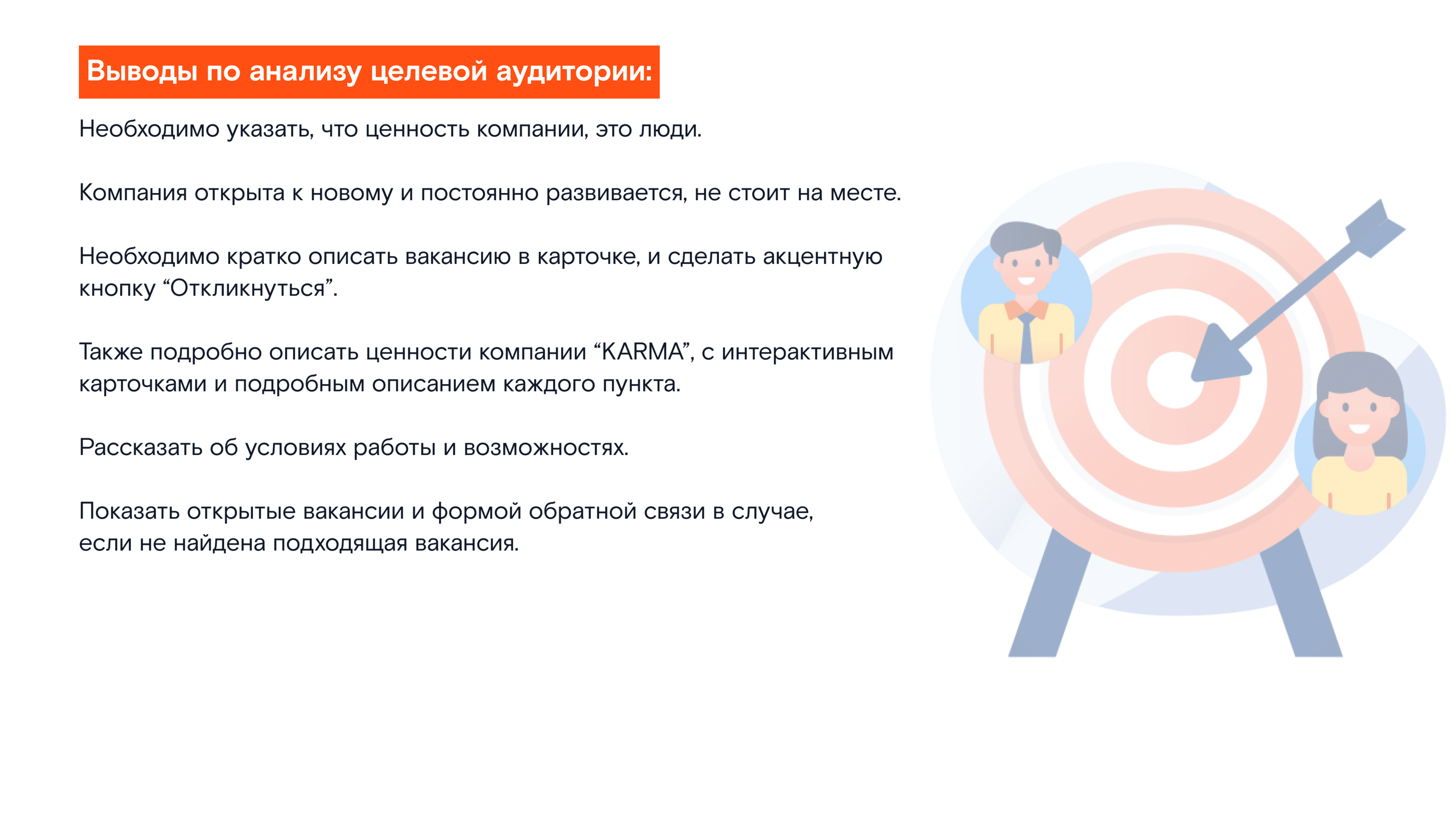 Выводы по анализу целевой аудитории:

Необходимо указать, что ценность компании, это люди.

Компания открыта к новому и постоянно развивается, не стоит на месте.

Необходимо кратко описать вакансию в карточке, и сделать акцентную кнопку “Откликнуться”.

Также подробно описать ценности компании “KARMA”, с интерактивным карточками и подробным описанием каждого пункта.

Рассказать об условиях работы и возможностях.

Показать открытые вакансии и формой обратной связи в случае, если не найдена подходящая вакансия.